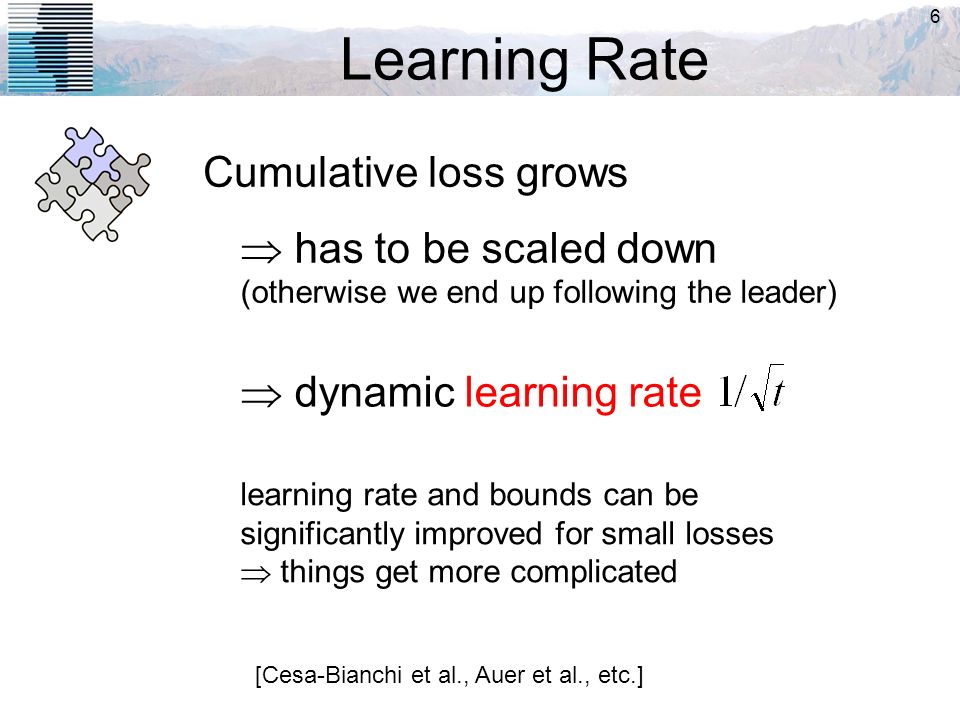 6

Learning Rate

Cumulative loss grows

$\Rightarrow$ has to be scaled down
(otherwise we end up following the leader)

$\Rightarrow$ dynamic learning rate $1/\sqrt{t}$

learning rate and bounds can be significantly improved for small losses
$\Rightarrow$ things get more complicated

[Cesa-Bianchi et al., Auer et al., etc.]